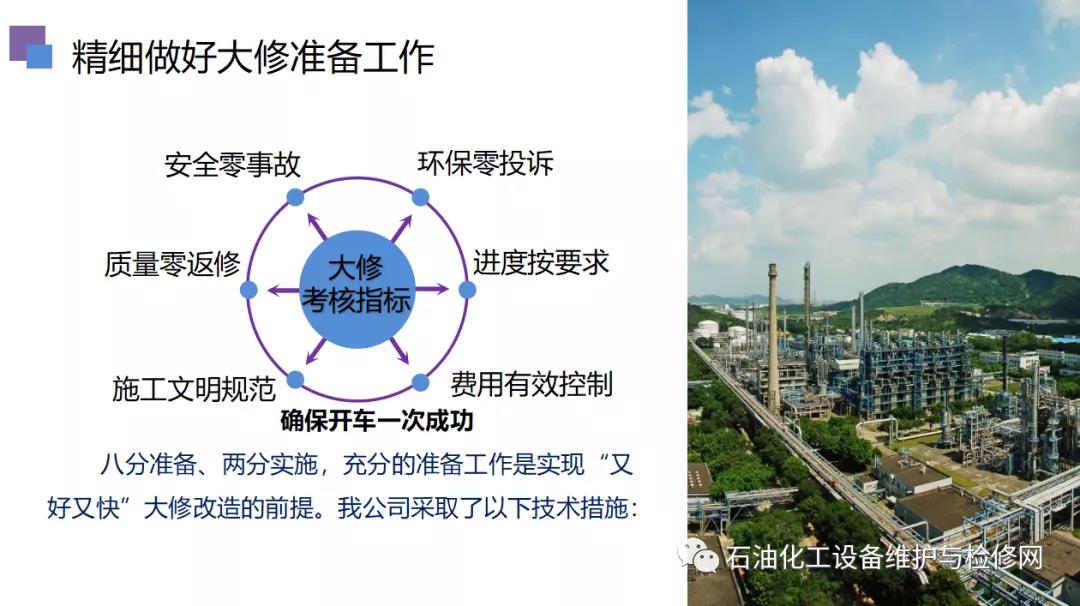 精细做好大修准备工作

安全零事故
环保零投诉
质量零返修
大修考核指标
进度按要求
施工文明规范
费用有效控制
确保开车一次成功

八分准备、两分实施，充分的准备工作是实现“又好又快”大修改造的前提。我公司采取了以下技术措施：

石油化工设备维护与检修网